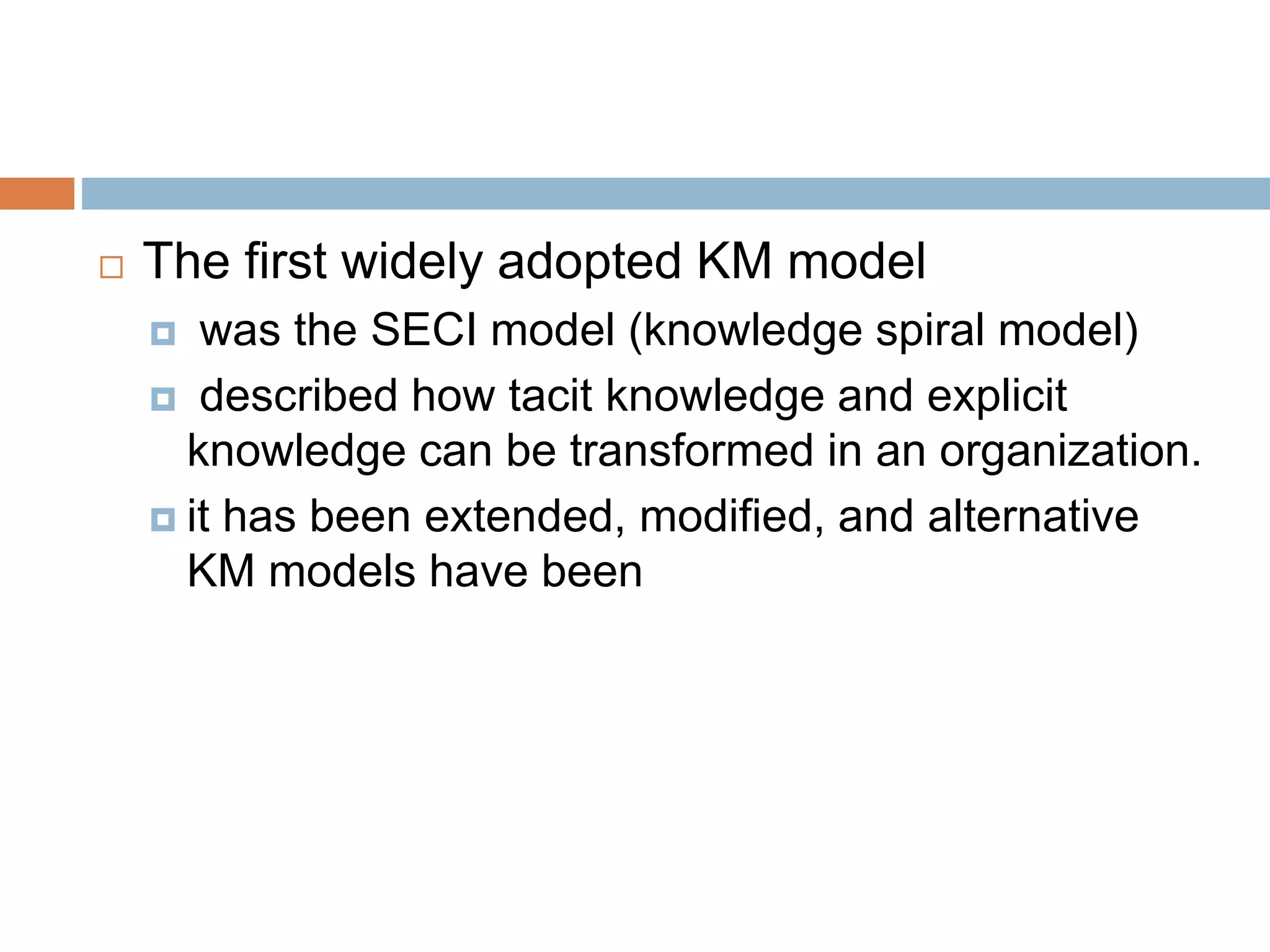 The first widely adopted KM model

was the SECI model (knowledge spiral model)

described how tacit knowledge and explicit knowledge can be transformed in an organization.

it has been extended, modified, and alternative KM models have been